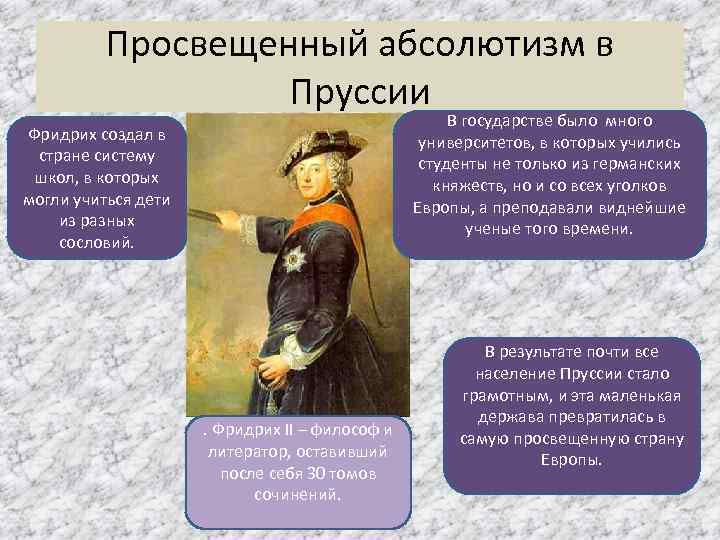 Просвещенный абсолютизм в Пруссии

Фридрих создал в стране систему школ, в которых могли учиться дети из разных сословий.

В государстве было много университетов, в которых учились студенты не только из германских княжеств, но и со всех уголков Европы, а преподавали виднейшие ученые того времени.

. Фридрих II – философ и литератор, оставивший после себя 30 томов сочинений.

В результате почти все население Пруссии стало грамотным, и эта маленькая держава превратилась в самую просвещенную страну Европы.